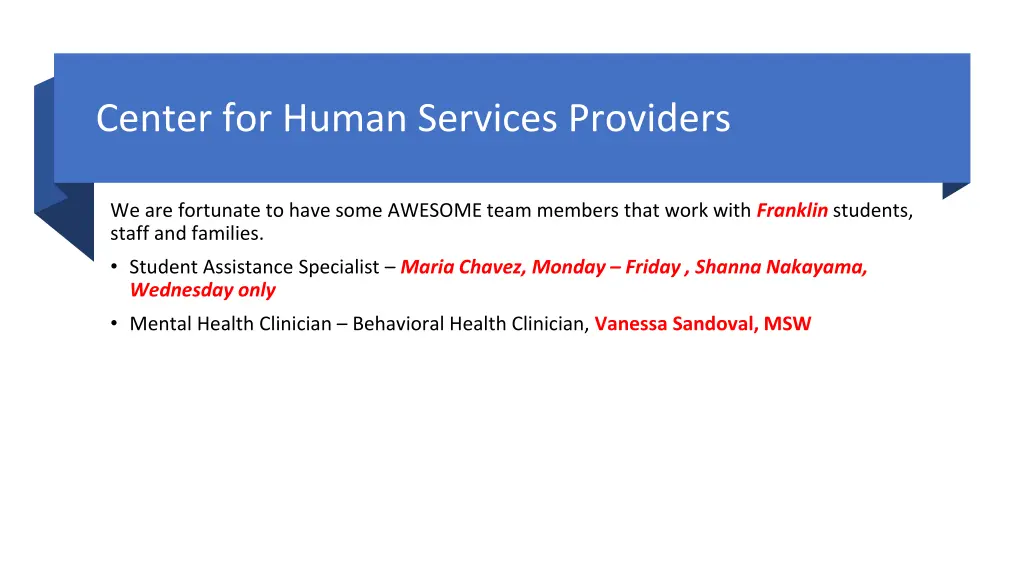 Center for Human Services Providers

We are fortunate to have some AWESOME team members that work with Franklin students, staff and families.

• Student Assistance Specialist – Maria Chavez, Monday – Friday , Shanna Nakayama, Wednesday only

• Mental Health Clinician – Behavioral Health Clinician, Vanessa Sandoval, MSW